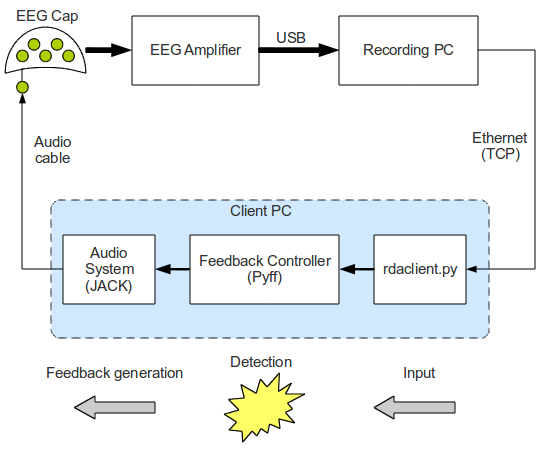 EEG Cap

EEG Amplifier

USB

Recording PC

Audio cable

Ethernet (TCP)

Client PC

Audio System (JACK)

Feedback Controller (Pyff)

rdaclient.py

Feedback generation

Detection

Input